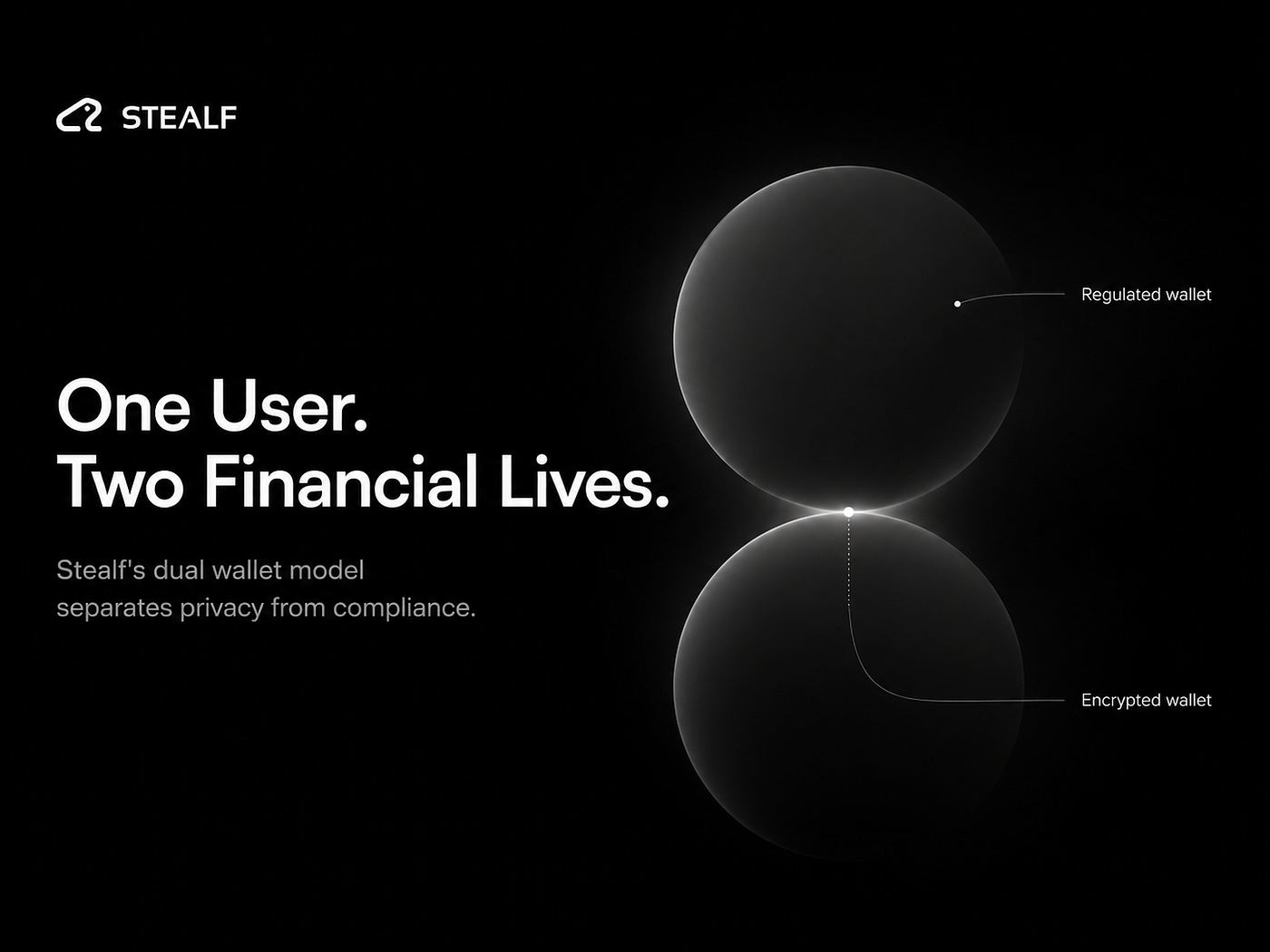 STEALF

One User.
Two Financial Lives.

Stealf's dual wallet model separates privacy from compliance.

Regulated wallet

Encrypted wallet